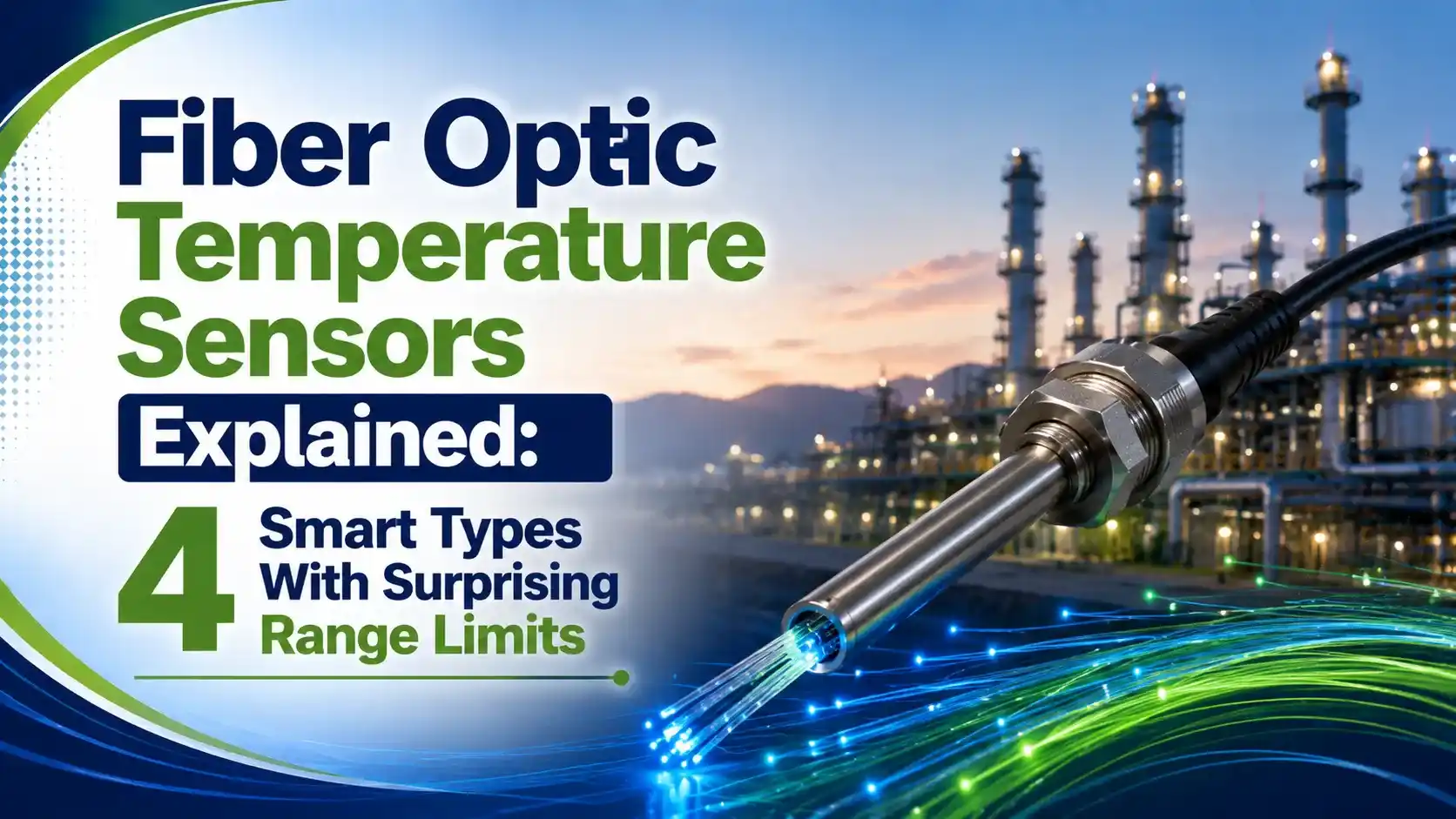 Fiber Optic Temperature Sensors

Explained:

4 Smart Types With Surprising Range Limits